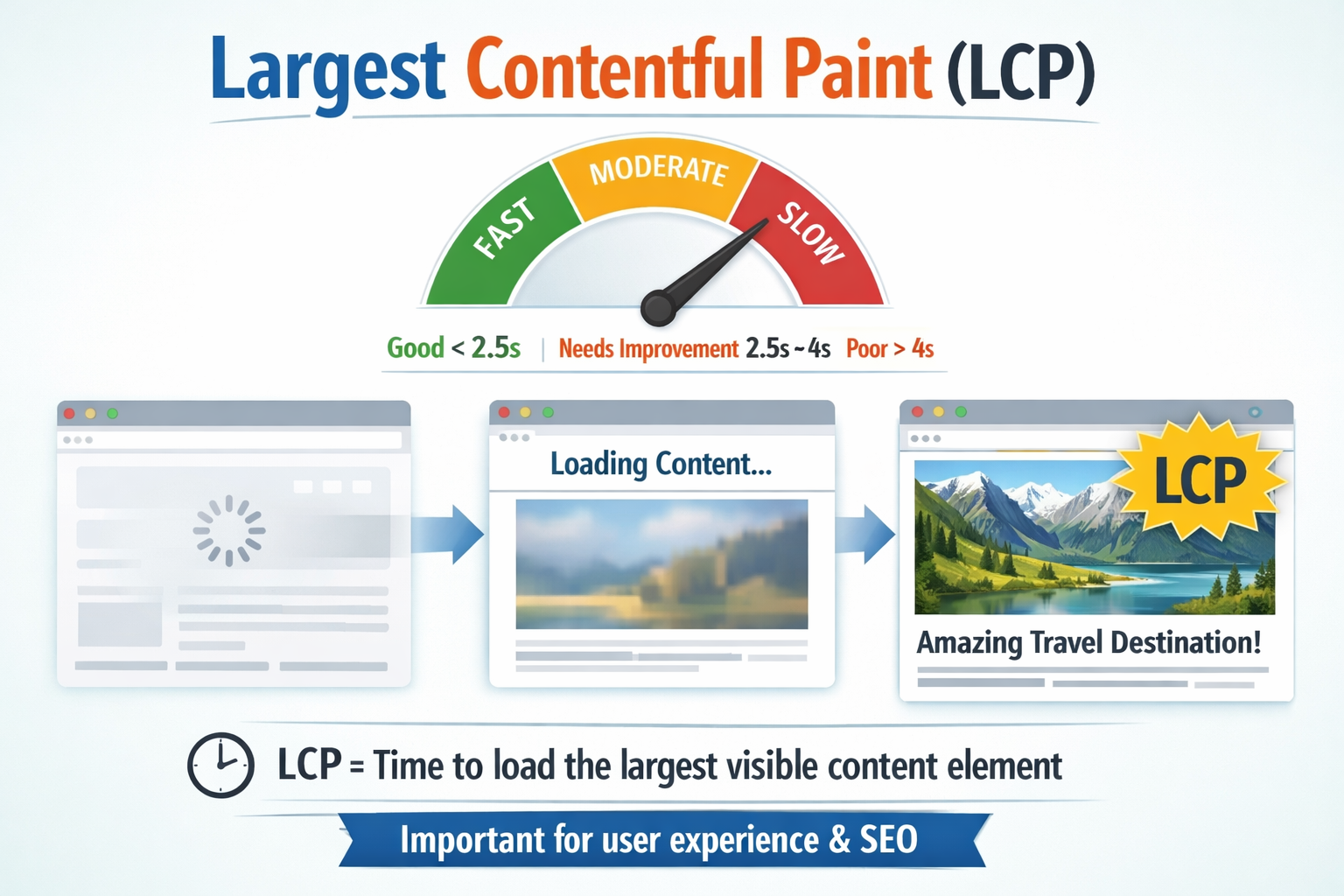 Largest Contentful Paint (LCP)

FAST MODERATE SLOW

Good < 2.5s | Needs Improvement 2.5s ~ 4s Poor > 4s

Loading Content...

LCP

Amazing Travel Destination!

LCP = Time to load the largest visible content element

Important for user experience & SEO